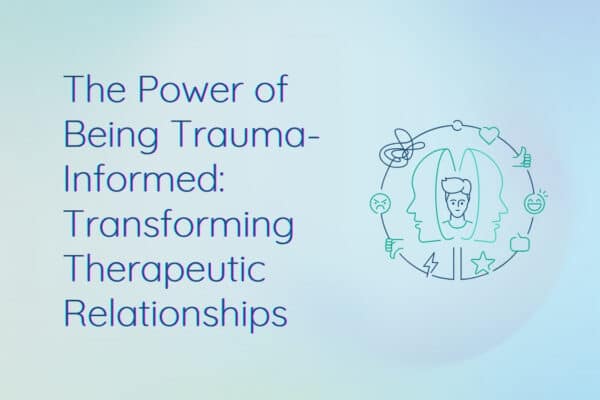 The Power of Being Trauma-Informed: Transforming Therapeutic Relationships